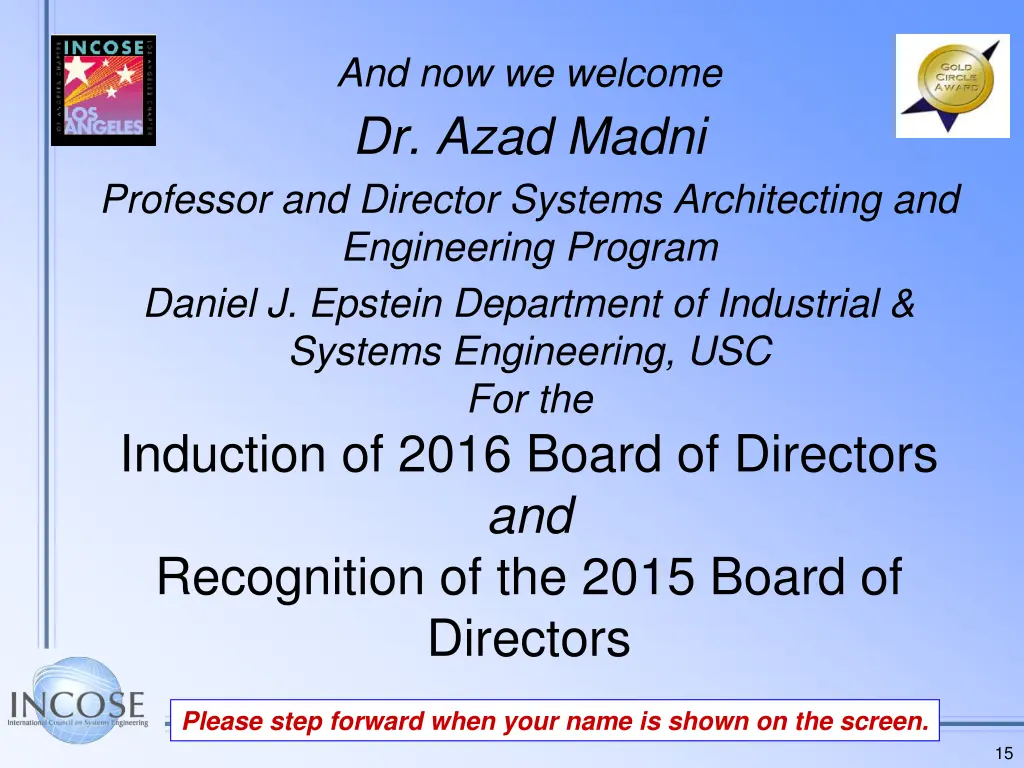 INCOSE
LOS ANGELES

GOLD CIRCLE AWARD

And now we welcome

Dr. Azad Madni

Professor and Director Systems Architecting and Engineering Program

Daniel J. Epstein Department of Industrial & Systems Engineering, USC

For the

Induction of 2016 Board of Directors

and

Recognition of the 2015 Board of Directors

INCOSE
International Council on Systems Engineering

Please step forward when your name is shown on the screen.

15